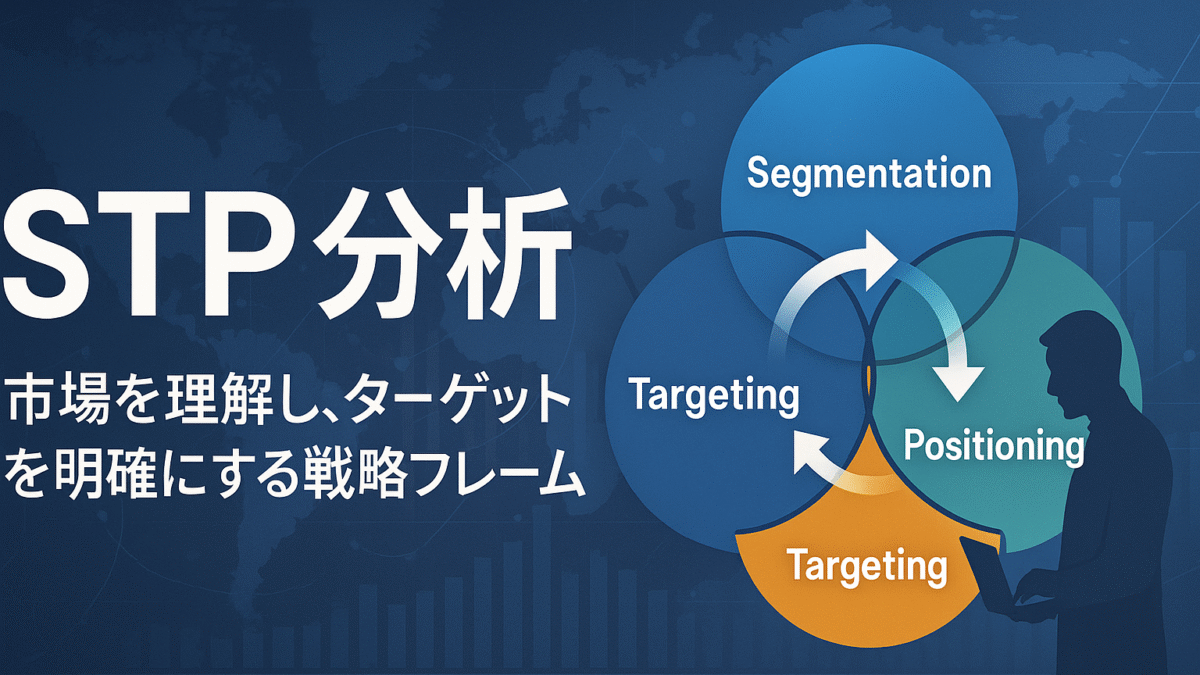 STP分析

市場を理解し、ターゲットを明確にする戦略フレーム

Segmentation

Targeting

Positioning

Targeting